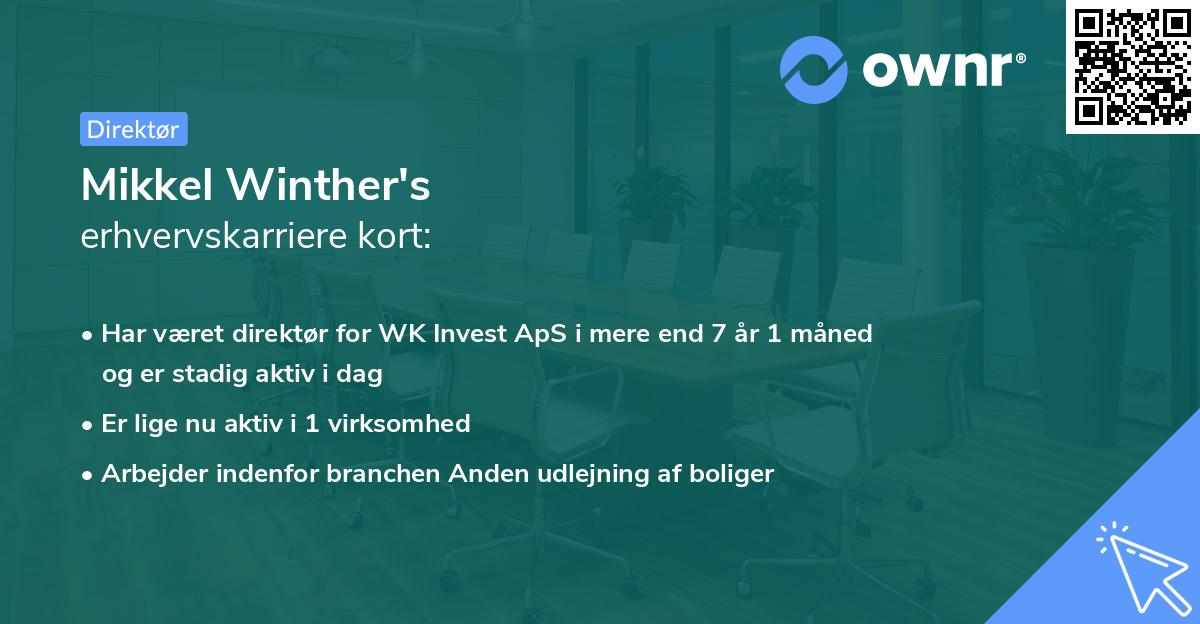 ownr®

Direktør

Mikkel Winther's
erhvervskarriere kort:

• Har været direktør for WK Invest ApS i mere end 7 år 1 måned og er stadig aktiv i dag
• Er lige nu aktiv i 1 virksomhed
• Arbejder indenfor branchen Anden udlejning af boliger